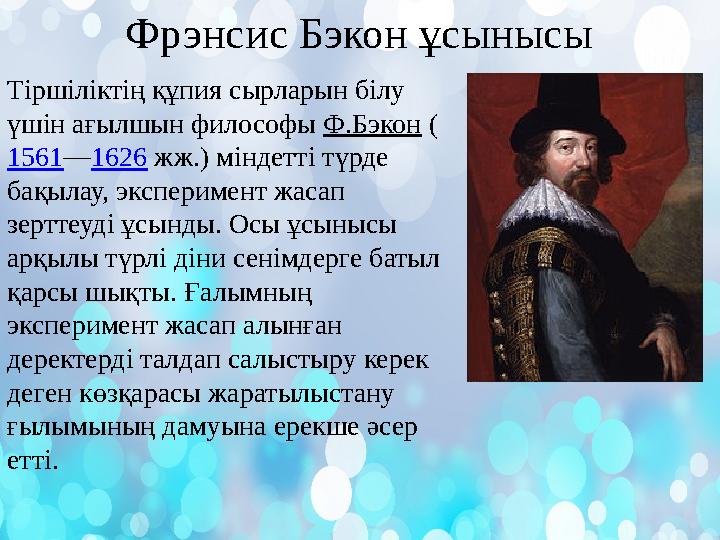 Фрэнсис Бэкон ұсынысы

Тіршіліктің құпия сырларын білу үшін ағылшын философы Ф.Бэкон ( 1561—1626 жж.) міндетті түрде бақылау, эксперимент жасап зерттеуді ұсынды. Осы ұсынысы арқылы түрлі діни сенімдерге батыл қарсы шықты. Ғалымның эксперимент жасап алынған деректерді талдап салыстыру керек деген көзқарасы жаратылыстану ғылымының дамуына ерекше әсер етті.